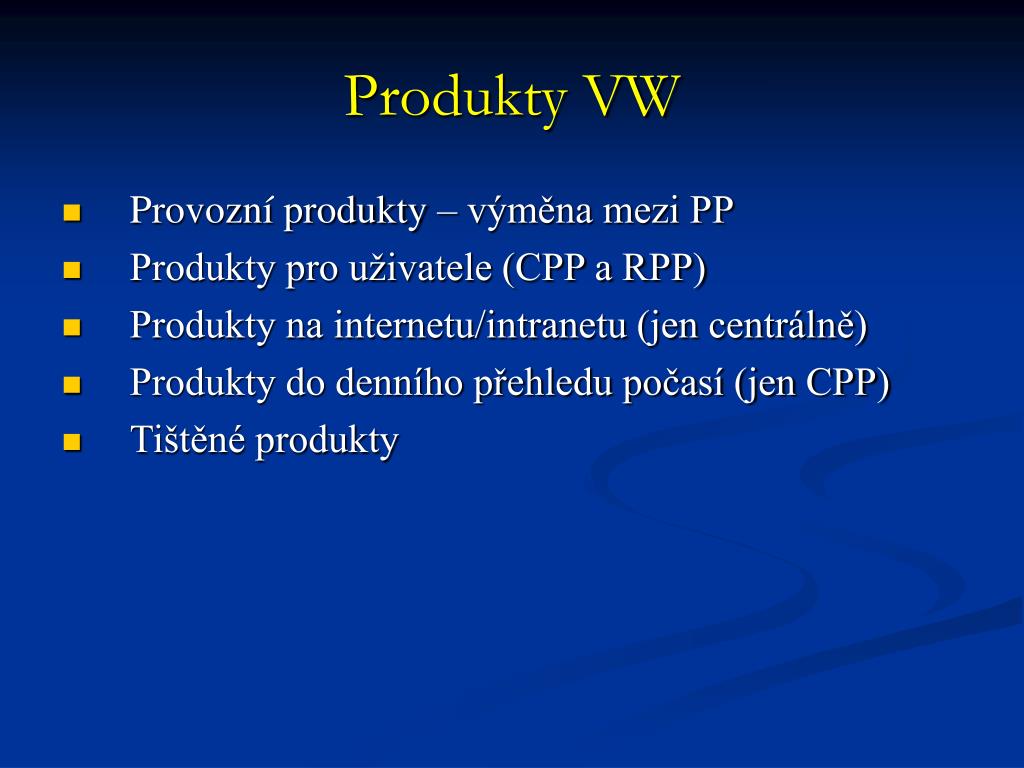 Produkty VW

- Provozní produkty – výměna mezi PP
- Produkty pro uživatele (CPP a RPP)
- Produkty na internetu/intranetu (jen centrálně)
- Produkty do denního přehledu počasí (jen CPP)
- Tištěné produkty